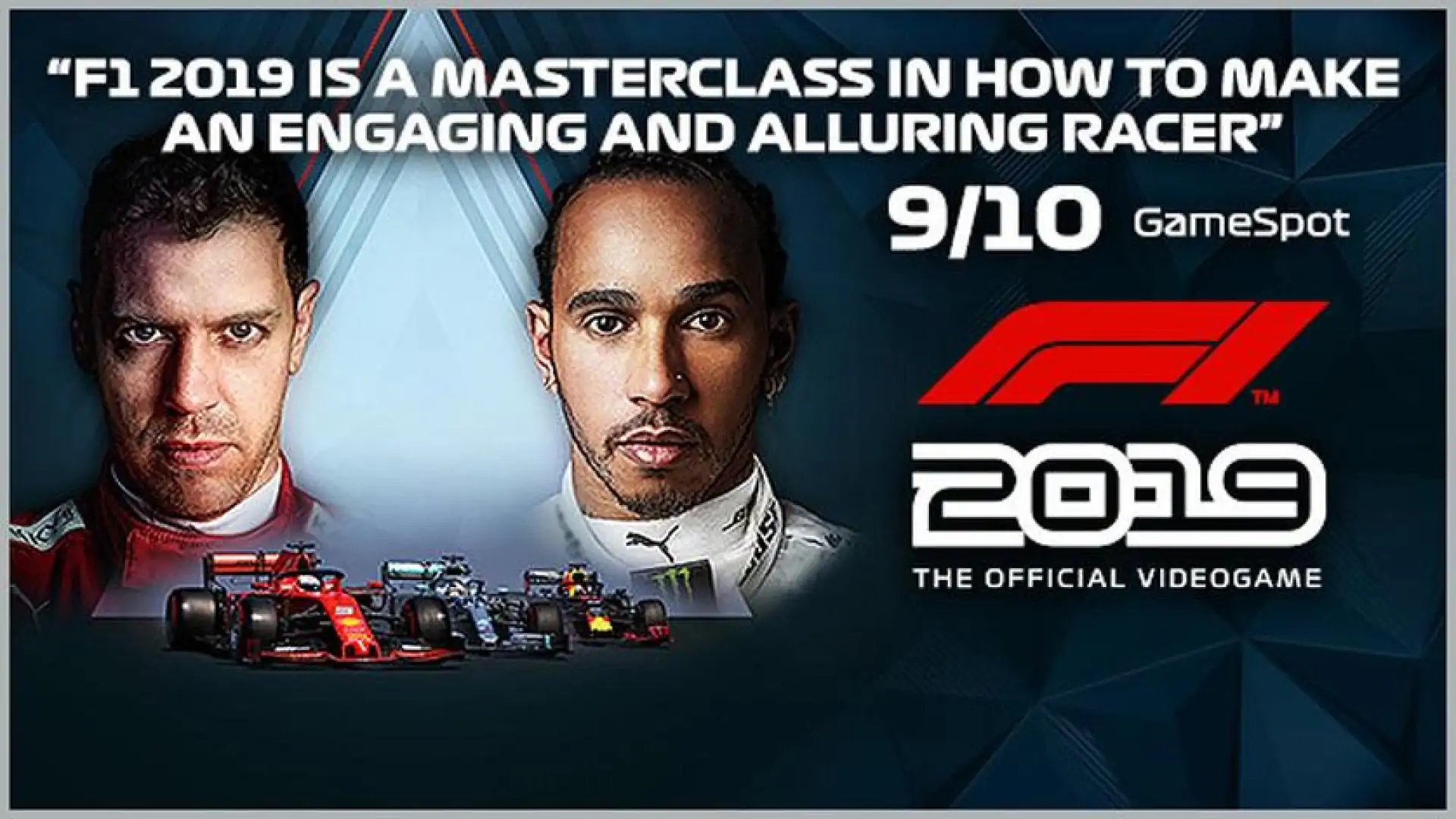 "F1 2019 IS A MASTERCLASS IN HOW TO MAKE AN ENGAGING AND ALLURING RACER"

9/10 GameSpot

F1™

2019

THE OFFICIAL VIDEOGAME